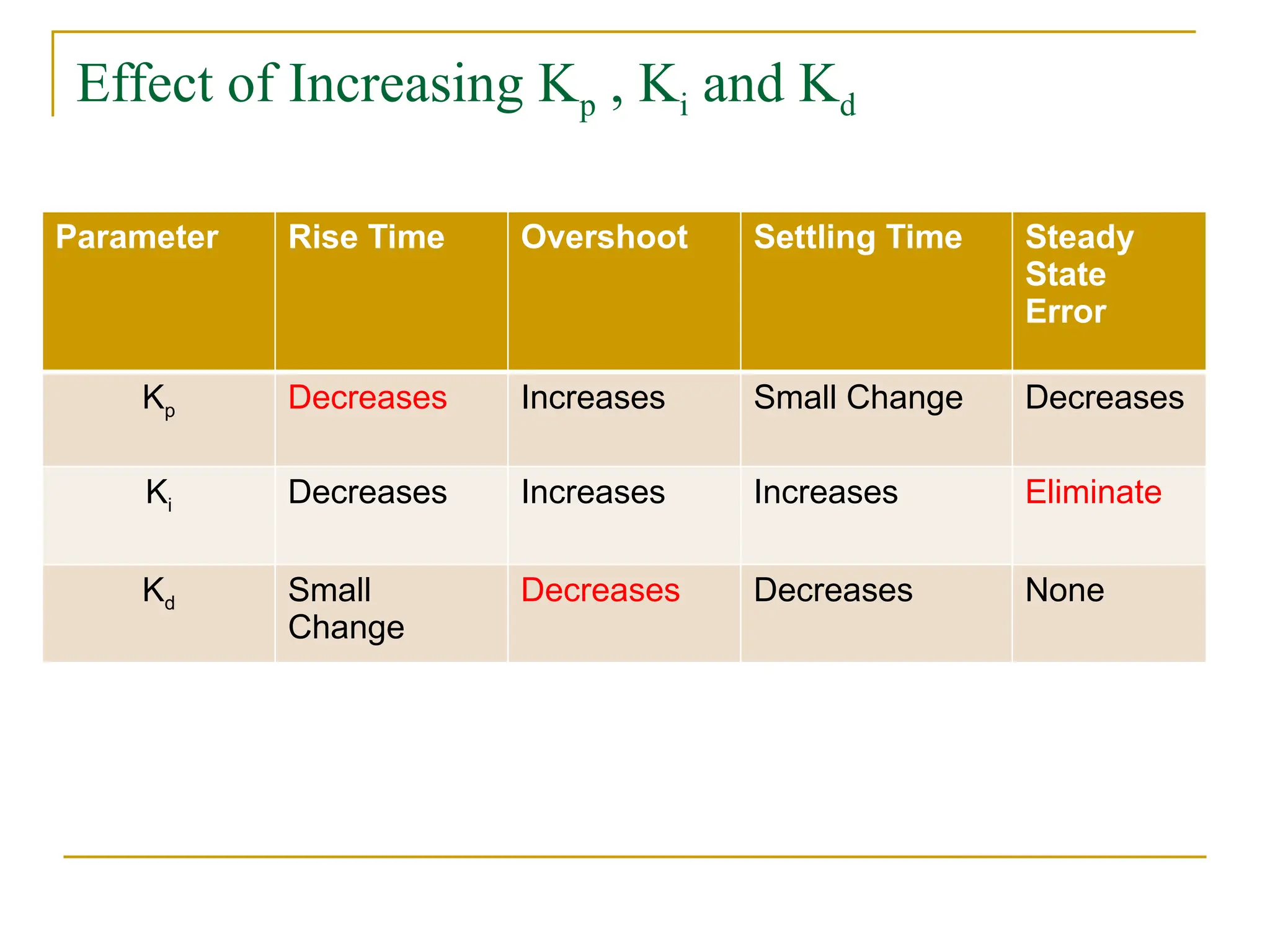 Effect of Increasing $K_p$ , $K_i$ and $K_d$

| Parameter | Rise Time | Overshoot | Settling Time | Steady State Error |
|---|---|---|---|---|
| $K_p$ | Decreases | Increases | Small Change | Decreases |
| $K_i$ | Decreases | Increases | Increases | Eliminate |
| $K_d$ | Small Change | Decreases | Decreases | None |